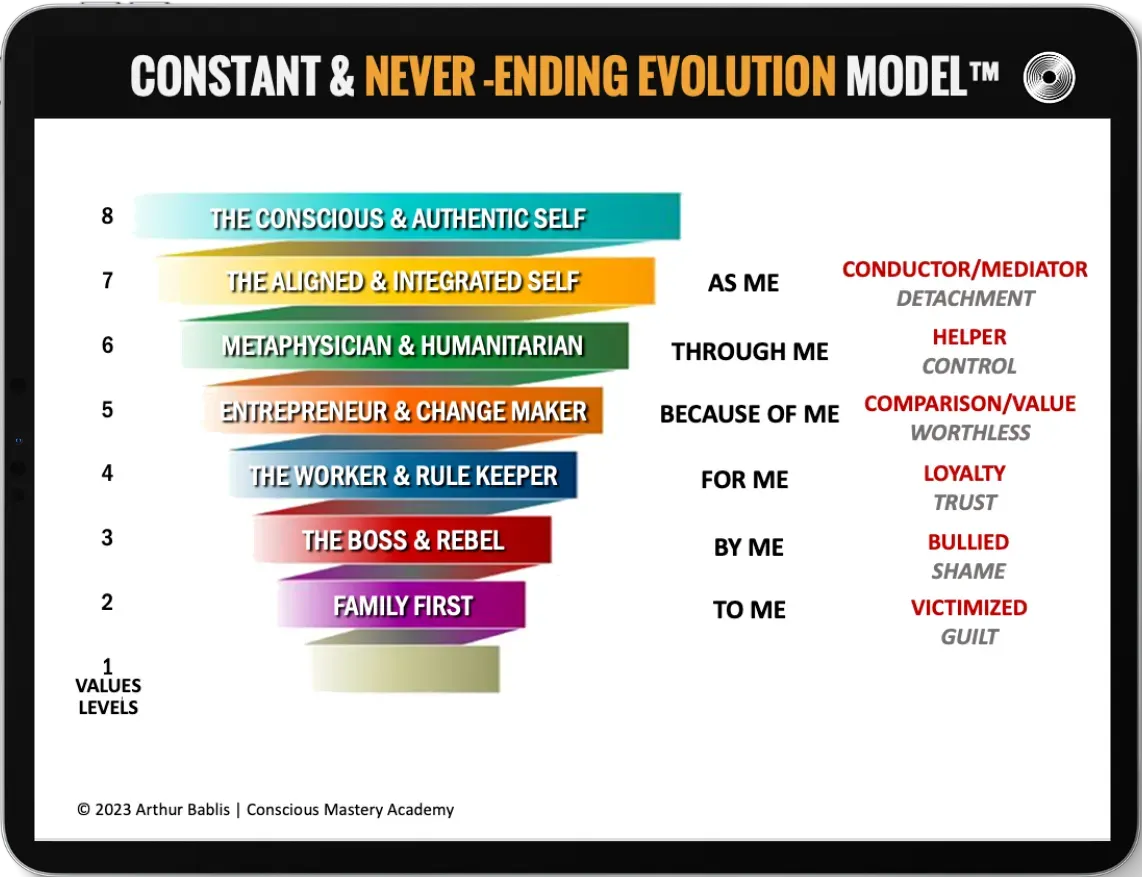 CONSTANT & NEVER -ENDING EVOLUTION MODEL™

8 THE CONSCIOUS & AUTHENTIC SELF

7 THE ALIGNED & INTEGRATED SELF AS ME CONDUCTOR/MEDIATOR DETACHMENT

6 METAPHYSICIAN & HUMANITARIAN THROUGH ME HELPER CONTROL

5 ENTREPRENEUR & CHANGE MAKER BECAUSE OF ME COMPARISON/VALUE WORTHLESS

4 THE WORKER & RULE KEEPER FOR ME LOYALTY TRUST

3 THE BOSS & REBEL BY ME BULLIED SHAME

2 FAMILY FIRST TO ME VICTIMIZED GUILT

1
VALUES LEVELS

© 2023 Arthur Bablis | Conscious Mastery Academy